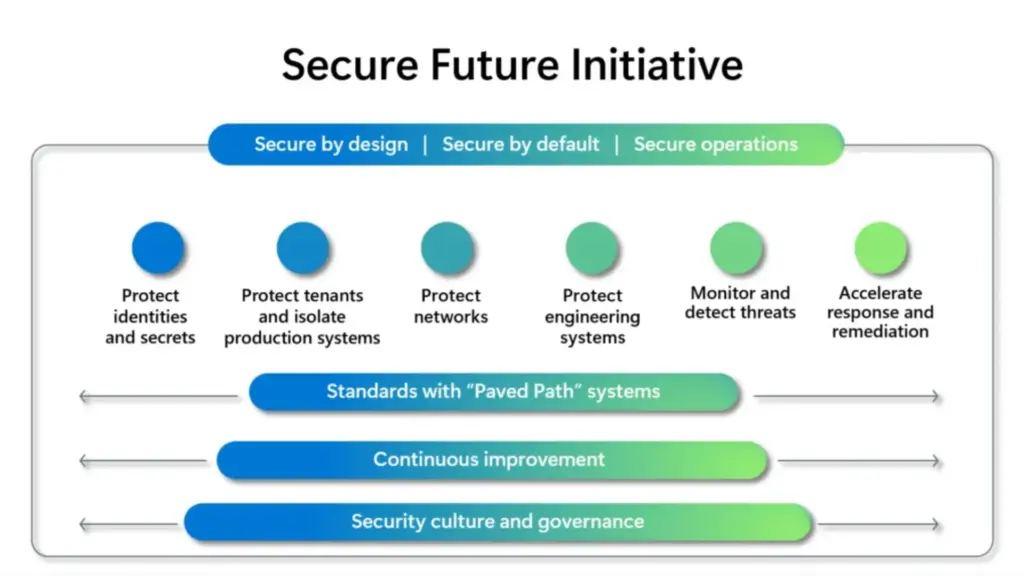 Secure Future Initiative

Secure by design | Secure by default | Secure operations

Protect identities and secrets

Protect tenants and isolate production systems

Protect networks

Protect engineering systems

Monitor and detect threats

Accelerate response and remediation

Standards with "Paved Path" systems

Continuous improvement

Security culture and governance